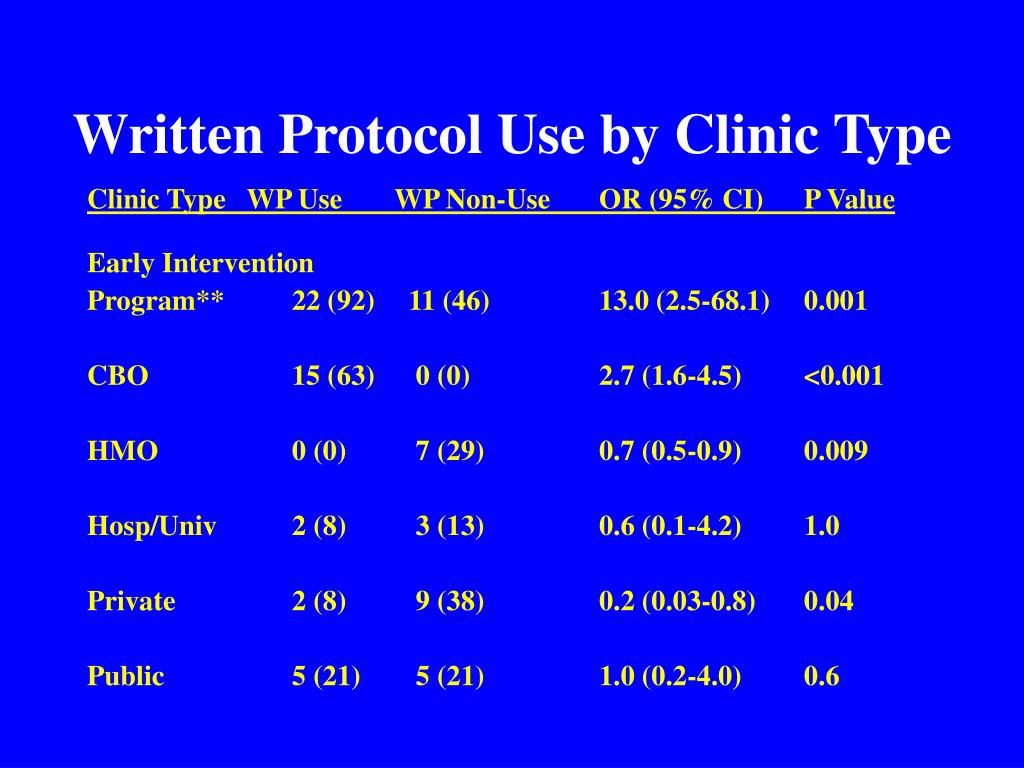 Written Protocol Use by Clinic Type

| Clinic Type | WP Use | WP Non-Use | OR (95% CI) | P Value |
|---|---|---|---|---|
| Early Intervention Program** | 22 (92) | 11 (46) | 13.0 (2.5-68.1) | 0.001 |
| CBO | 15 (63) | 0 (0) | 2.7 (1.6-4.5) | <0.001 |
| HMO | 0 (0) | 7 (29) | 0.7 (0.5-0.9) | 0.009 |
| Hosp/Univ | 2 (8) | 3 (13) | 0.6 (0.1-4.2) | 1.0 |
| Private | 2 (8) | 9 (38) | 0.2 (0.03-0.8) | 0.04 |
| Public | 5 (21) | 5 (21) | 1.0 (0.2-4.0) | 0.6 |